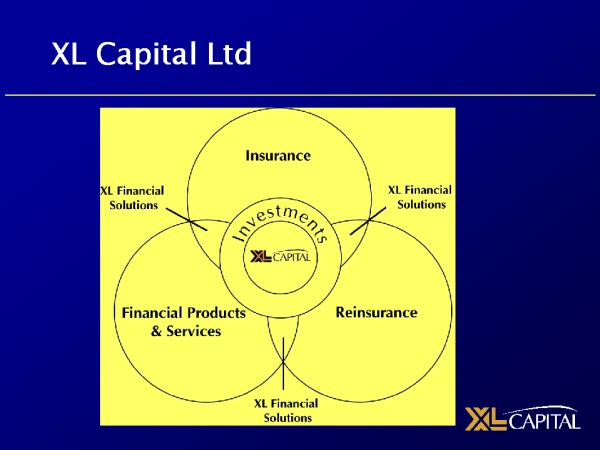 XL Capital Ltd

Insurance

XL Financial Solutions

XL Financial Solutions

Investments

XL CAPITAL

Financial Products & Services

Reinsurance

XL Financial Solutions

XL CAPITAL